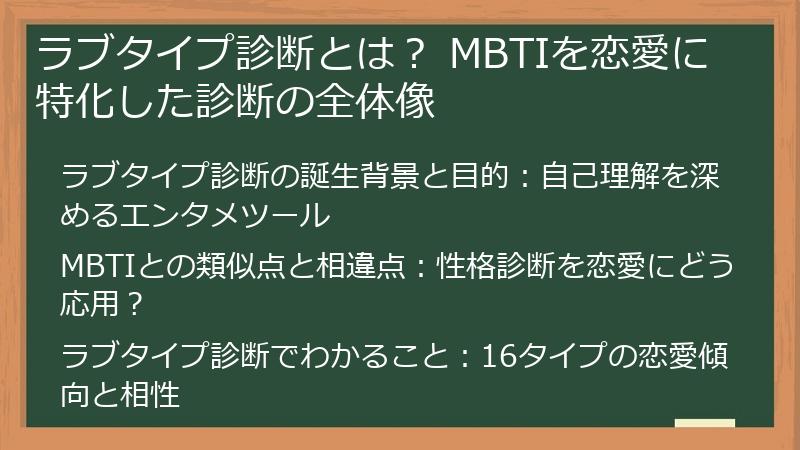 ラブタイプ診断とは？ MBTIを恋愛に特化した診断の全体像

ラブタイプ診断の誕生背景と目的：自己理解を深めるエンタメツール

MBTIとの類似点と相違点：性格診断を恋愛にどう応用？

ラブタイプ診断でわかること：16タイプの恋愛傾向と相性